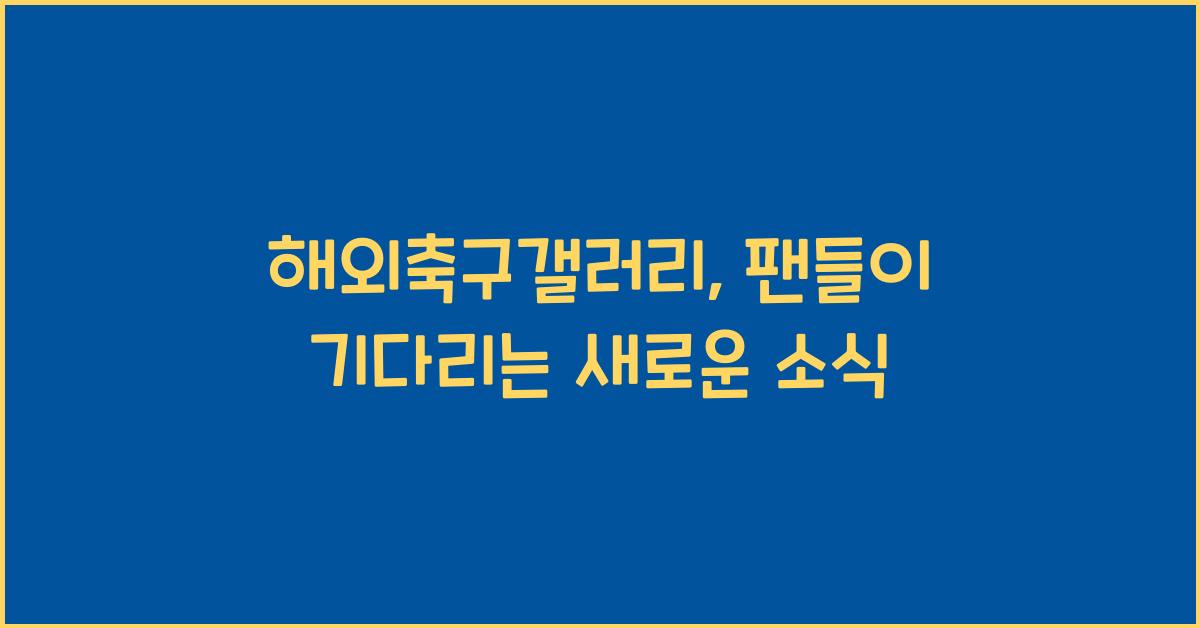 해외축구갤러리, 팬들이 기다리는 새로운 소식